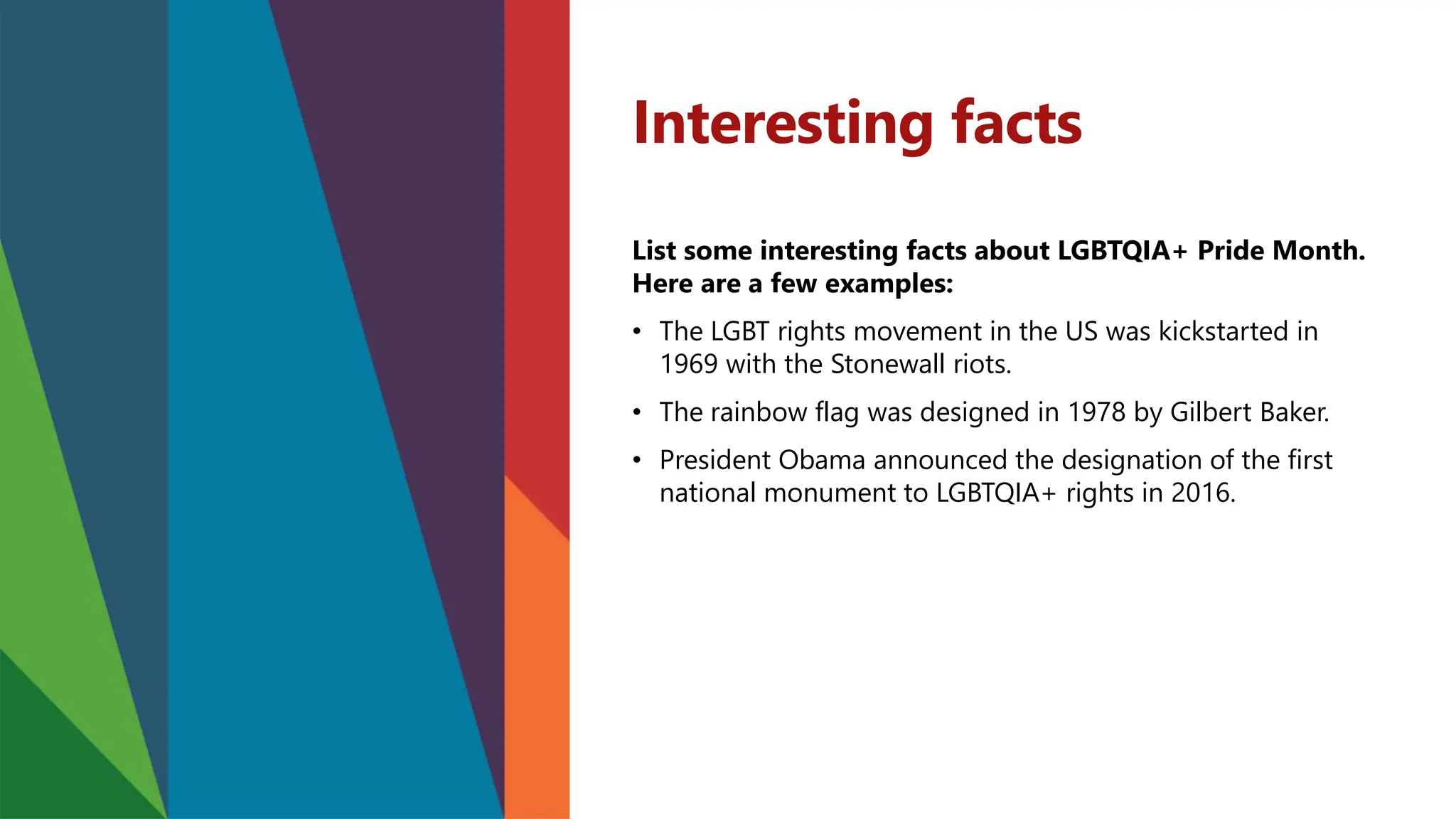 Interesting facts

List some interesting facts about LGBTQIA+ Pride Month. Here are a few examples:

• The LGBT rights movement in the US was kickstarted in 1969 with the Stonewall riots.

• The rainbow flag was designed in 1978 by Gilbert Baker.

• President Obama announced the designation of the first national monument to LGBTQIA+ rights in 2016.